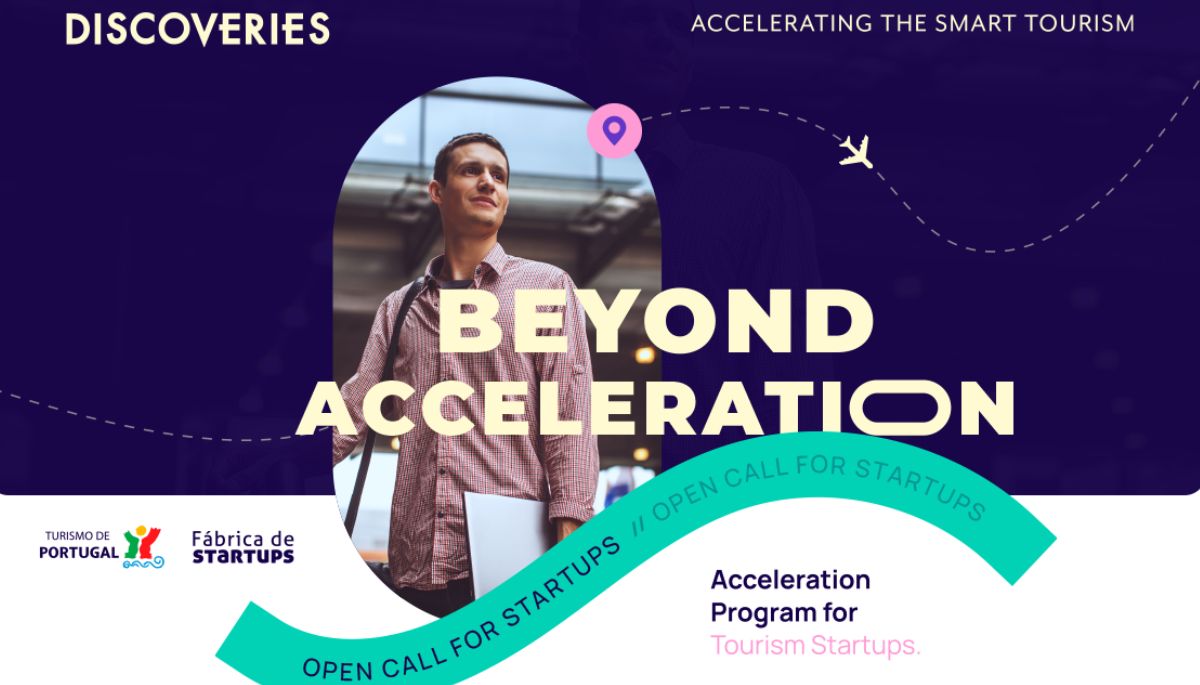 DISCOVERIES

ACCELERATING THE SMART TOURISM

BEYOND ACCELERATION

OPEN CALL FOR STARTUPS // OPEN CALL FOR STARTUPS

TURISMO DE PORTUGAL

Fábrica de STARTUPS

Acceleration Program for Tourism Startups.